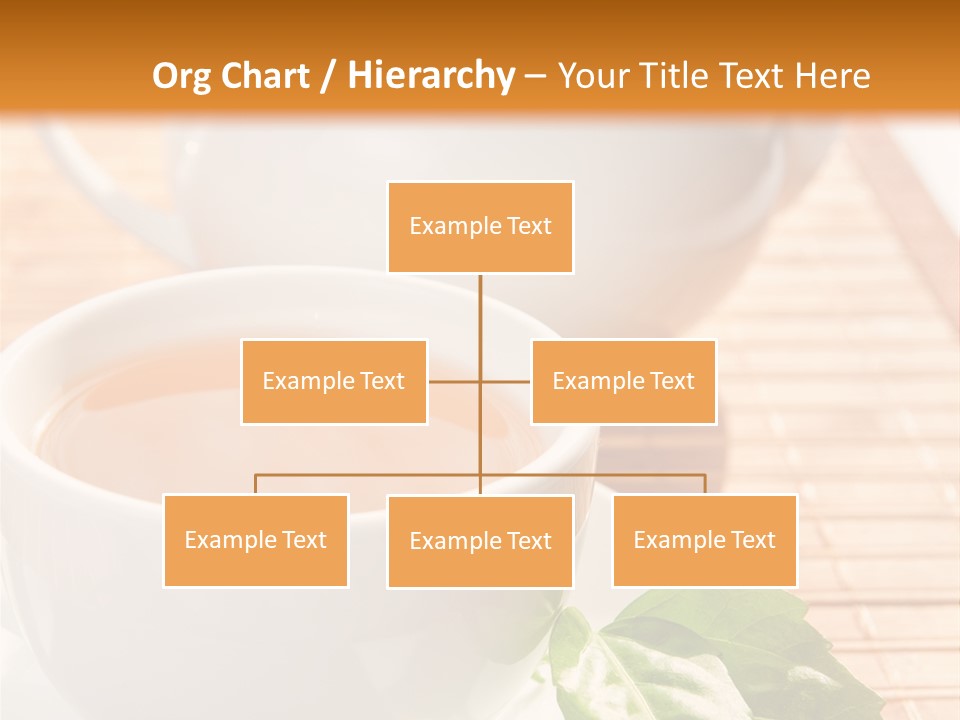 Org Chart / Hierarchy – Your Title Text Here

Example Text

Example Text

Example Text

Example Text

Example Text

Example Text